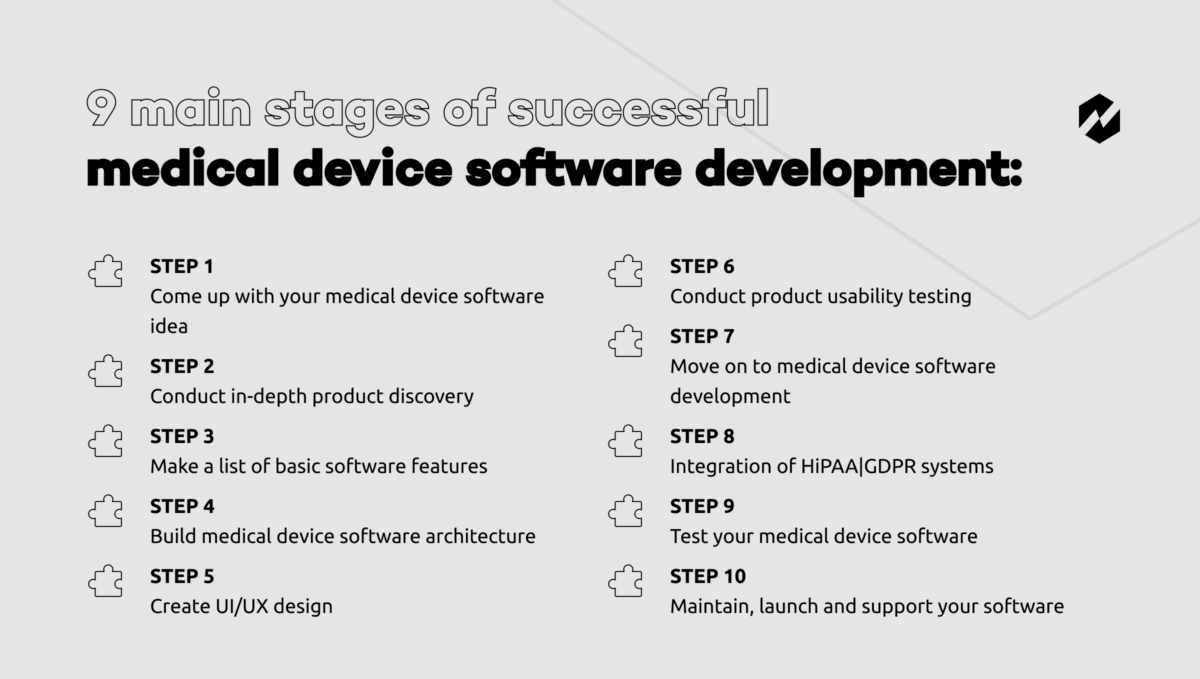 9 main stages of successful
medical device software development:

STEP 1
Come up with your medical device software idea

STEP 2
Conduct in-depth product discovery

STEP 3
Make a list of basic software features

STEP 4
Build medical device software architecture

STEP 5
Create UI/UX design

STEP 6
Conduct product usability testing

STEP 7
Move on to medical device software development

STEP 8
Integration of HiPAA|GDPR systems

STEP 9
Test your medical device software

STEP 10
Maintain, launch and support your software